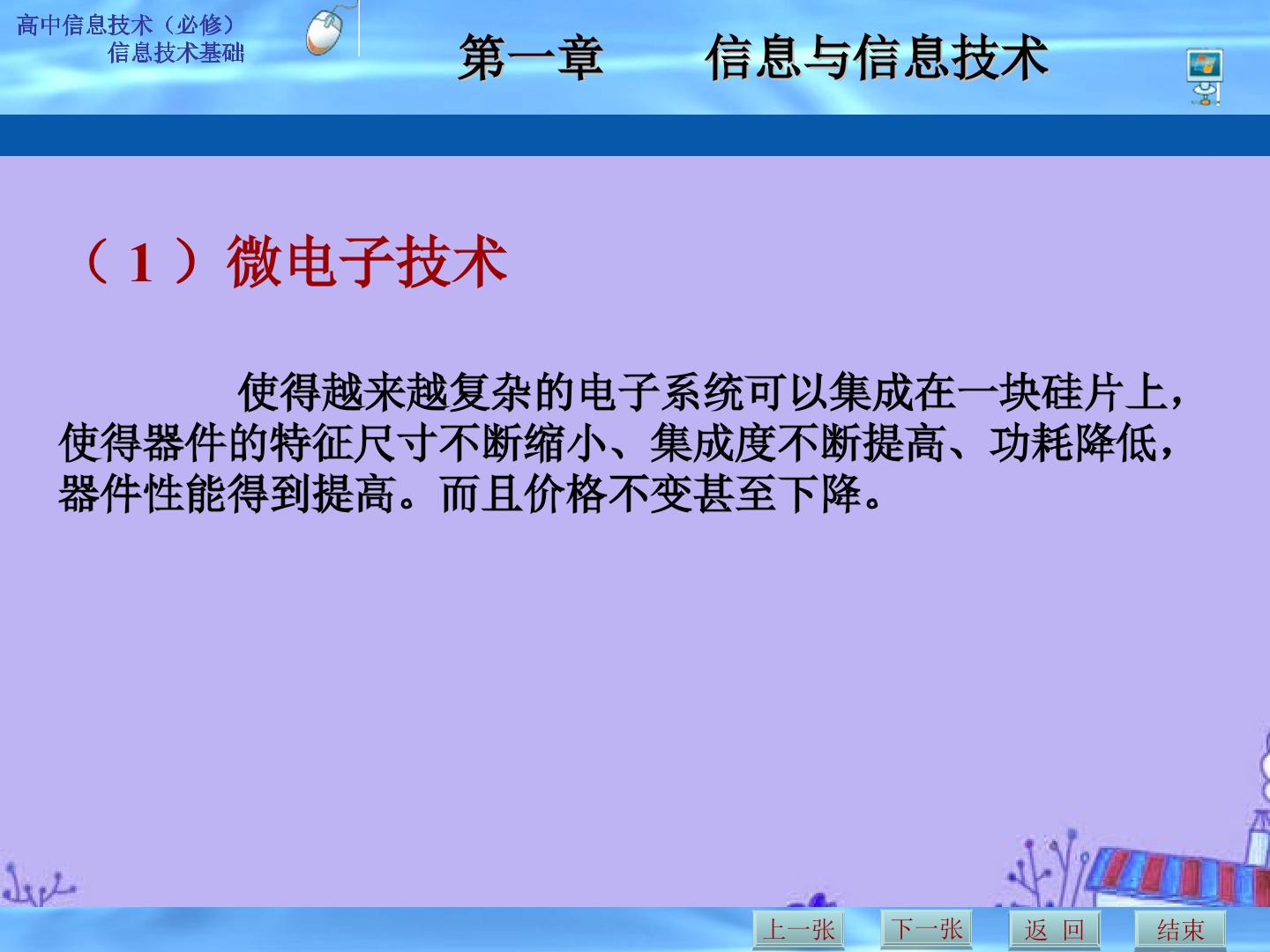 高中信息技术（必修）
信息技术基础

第一章　　信息与信息技术

（1）微电子技术

使得越来越复杂的电子系统可以集成在一块硅片上，使得器件的特征尺寸不断缩小、集成度不断提高、功耗降低，器件性能得到提高。而且价格不变甚至下降。

上一张　下一张　返 回　结束